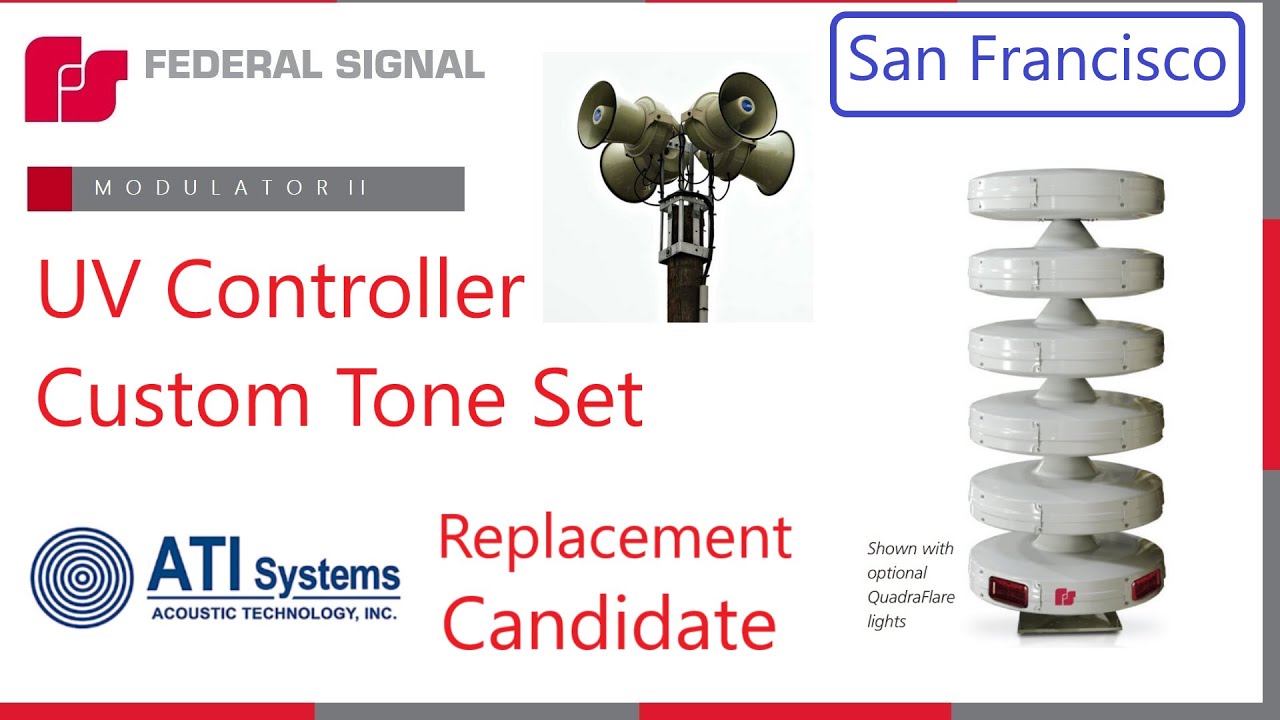 FEDERAL SIGNAL

San Francisco

MODULATOR II

UV Controller
Custom Tone Set

ATI Systems
ACOUSTIC TECHNOLOGY, INC.

Replacement
Candidate

Shown with optional QuadraFlare lights